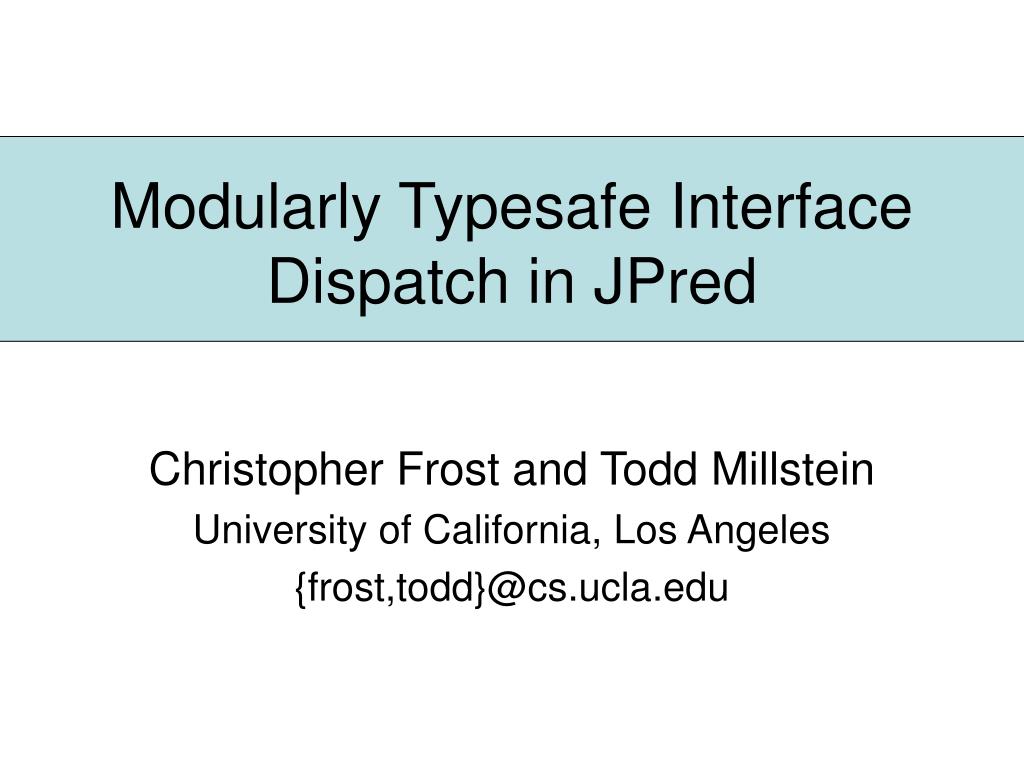 Modularly Typesafe Interface Dispatch in JPred

Christopher Frost and Todd Millstein
University of California, Los Angeles
{frost,todd}@cs.ucla.edu